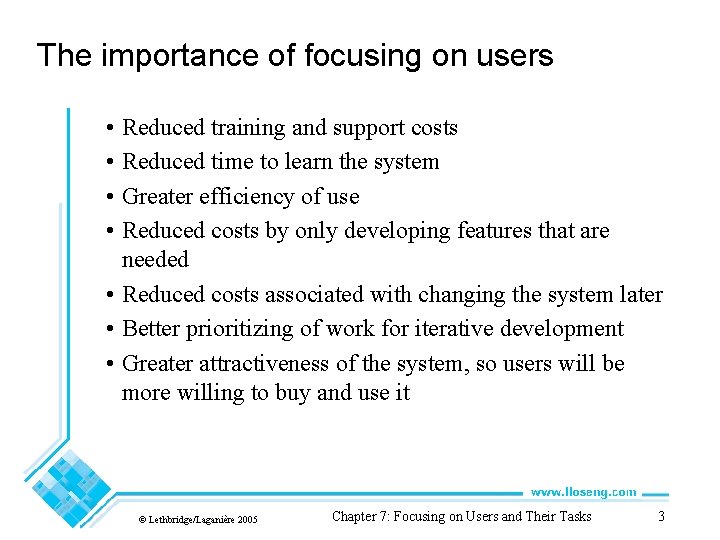 The importance of focusing on users

• Reduced training and support costs
• Reduced time to learn the system
• Greater efficiency of use
• Reduced costs by only developing features that are needed
• Reduced costs associated with changing the system later
• Better prioritizing of work for iterative development
• Greater attractiveness of the system, so users will be more willing to buy and use it

www.lloseng.com

© Lethbridge/Laganière 2005

Chapter 7: Focusing on Users and Their Tasks

3